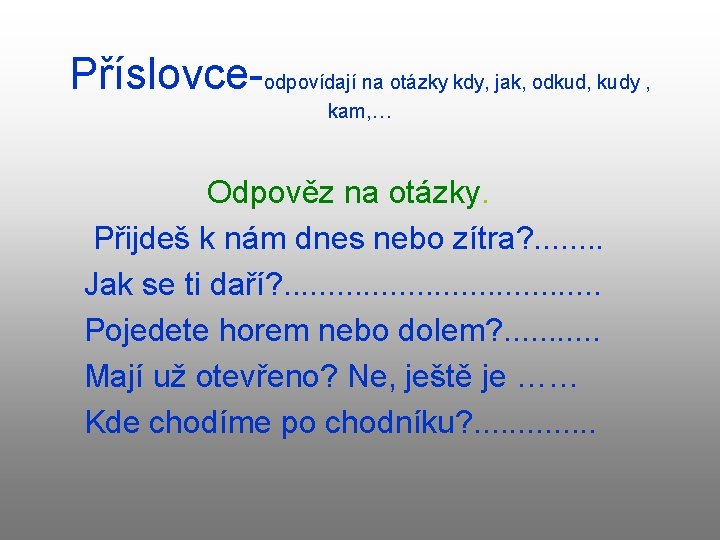 Příslovce-odpovídají na otázky kdy, jak, odkud, kudy , kam,…

Odpověz na otázky.

Přijdeš k nám dnes nebo zítra?........

Jak se ti daří?....................................

Pojedete horem nebo dolem?...........

Mají už otevřeno? Ne, ještě je ……

Kde chodíme po chodníku?..............